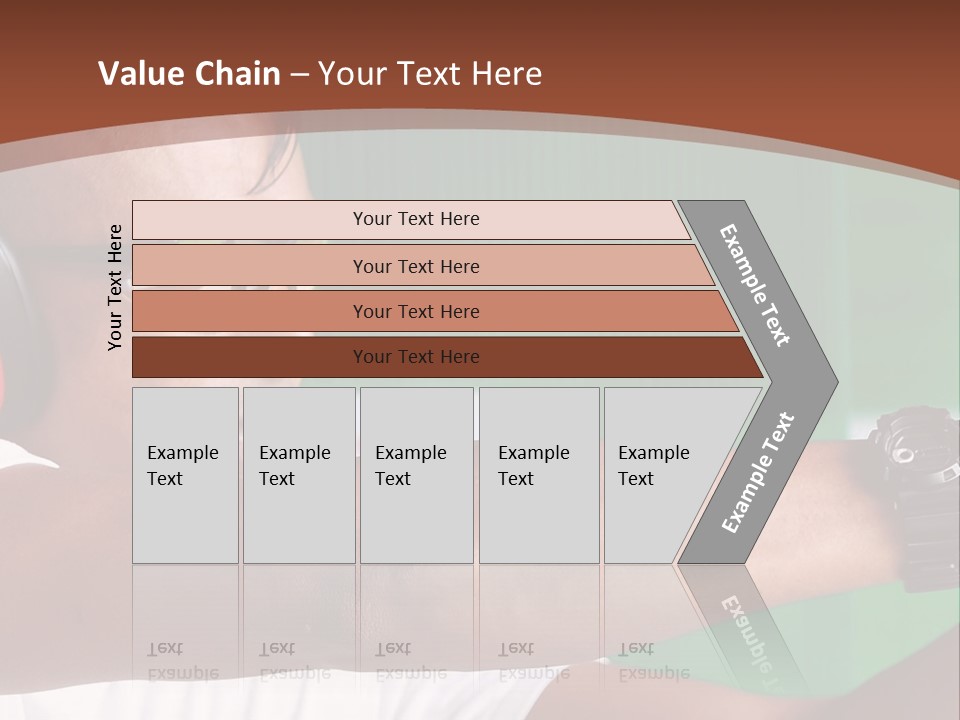 Value Chain – Your Text Here

Your Text Here

Your Text Here

Your Text Here

Your Text Here

Your Text Here

Example Text

Example Text

Example Text

Example Text

Example Text

Example Text

Example Text